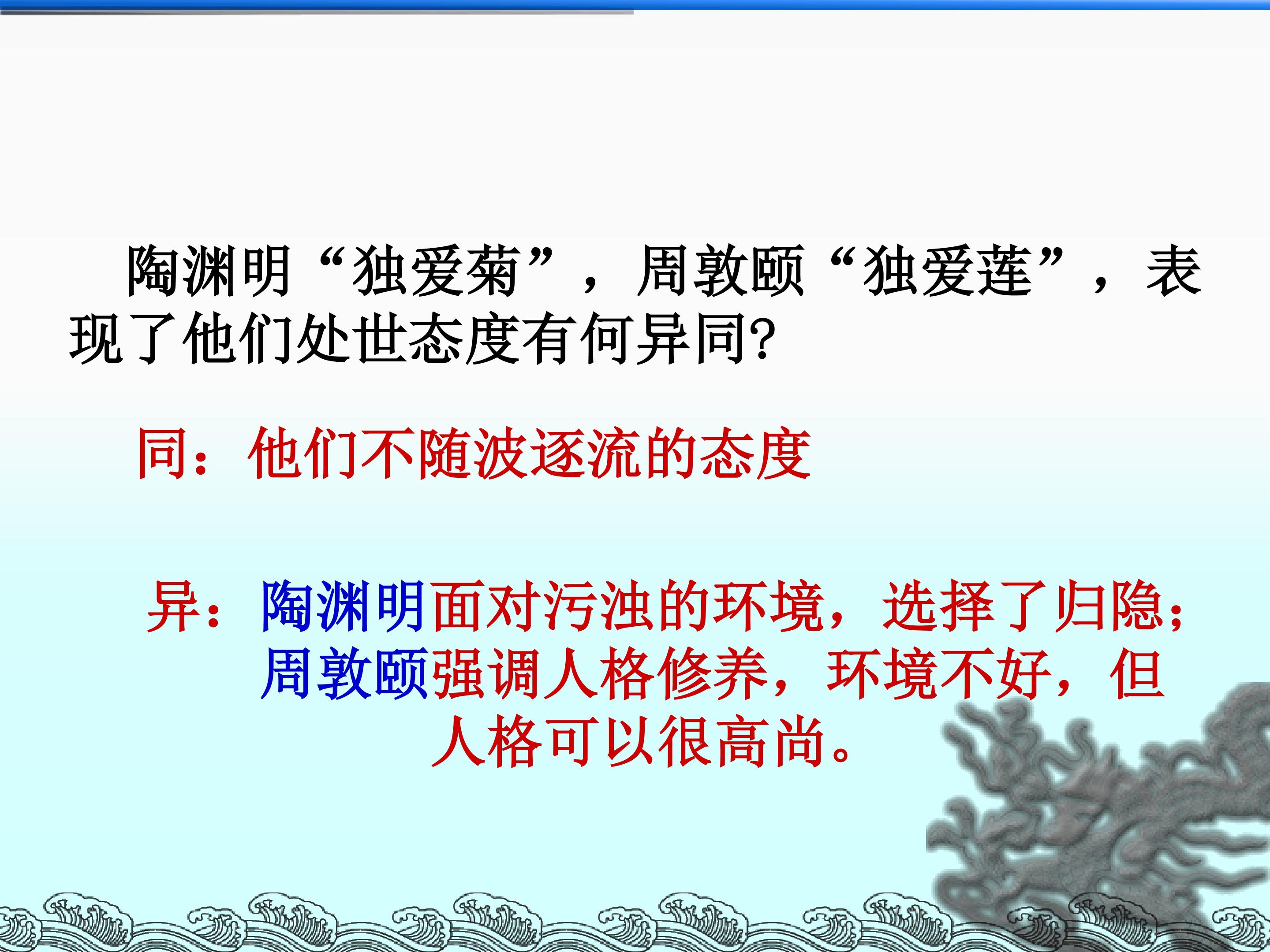 陶渊明“独爱菊”，周敦颐“独爱莲”，表现了他们处世态度有何异同?

同：他们不随波逐流的态度

异：陶渊明面对污浊的环境，选择了归隐；周敦颐强调人格修养，环境不好，但人格可以很高尚。